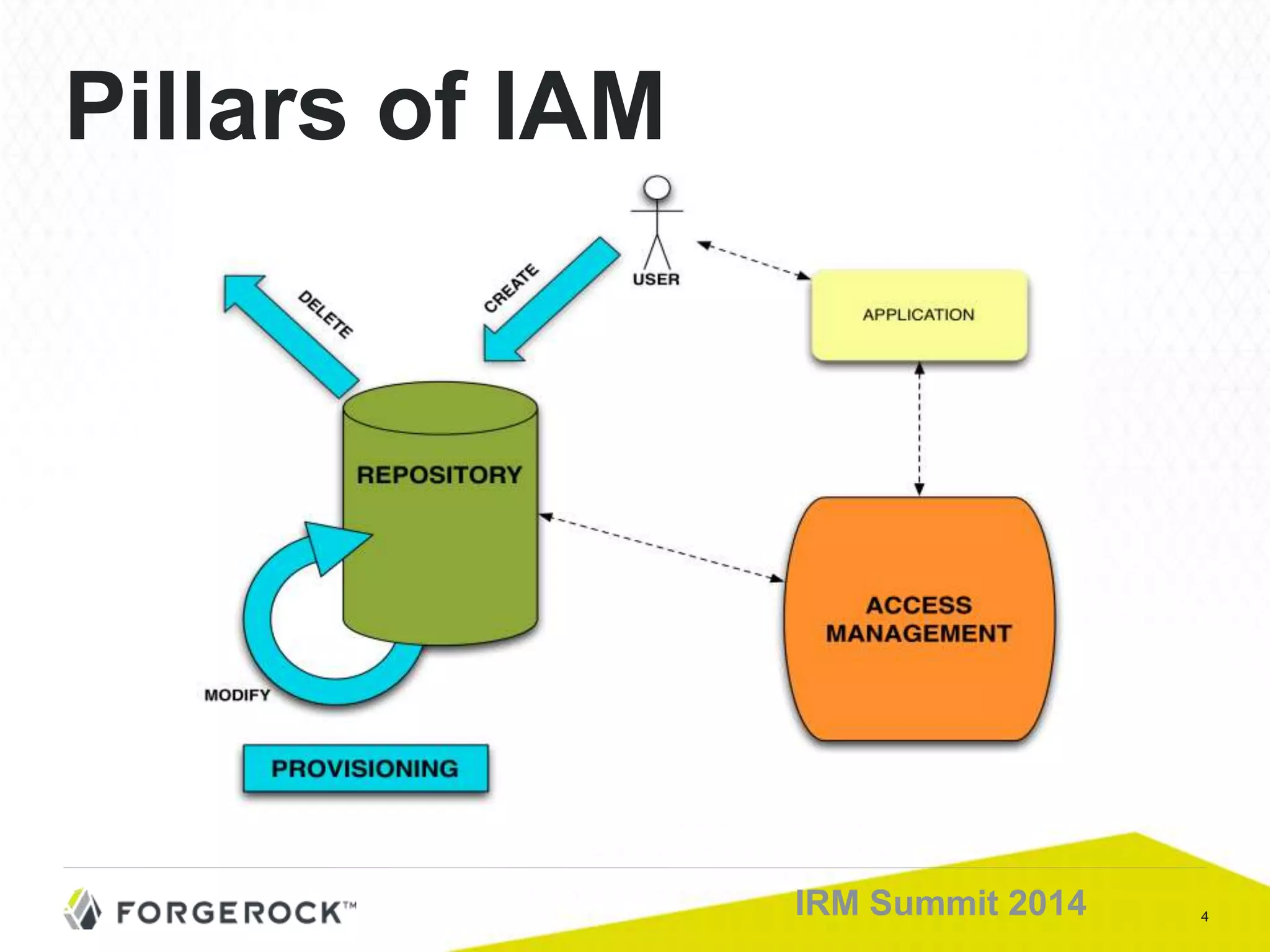 Pillars of IAM

DELETE

CREATE

USER

APPLICATION

REPOSITORY

ACCESS MANAGEMENT

MODIFY

PROVISIONING

FORGEROCK™

IRM Summit 2014

4